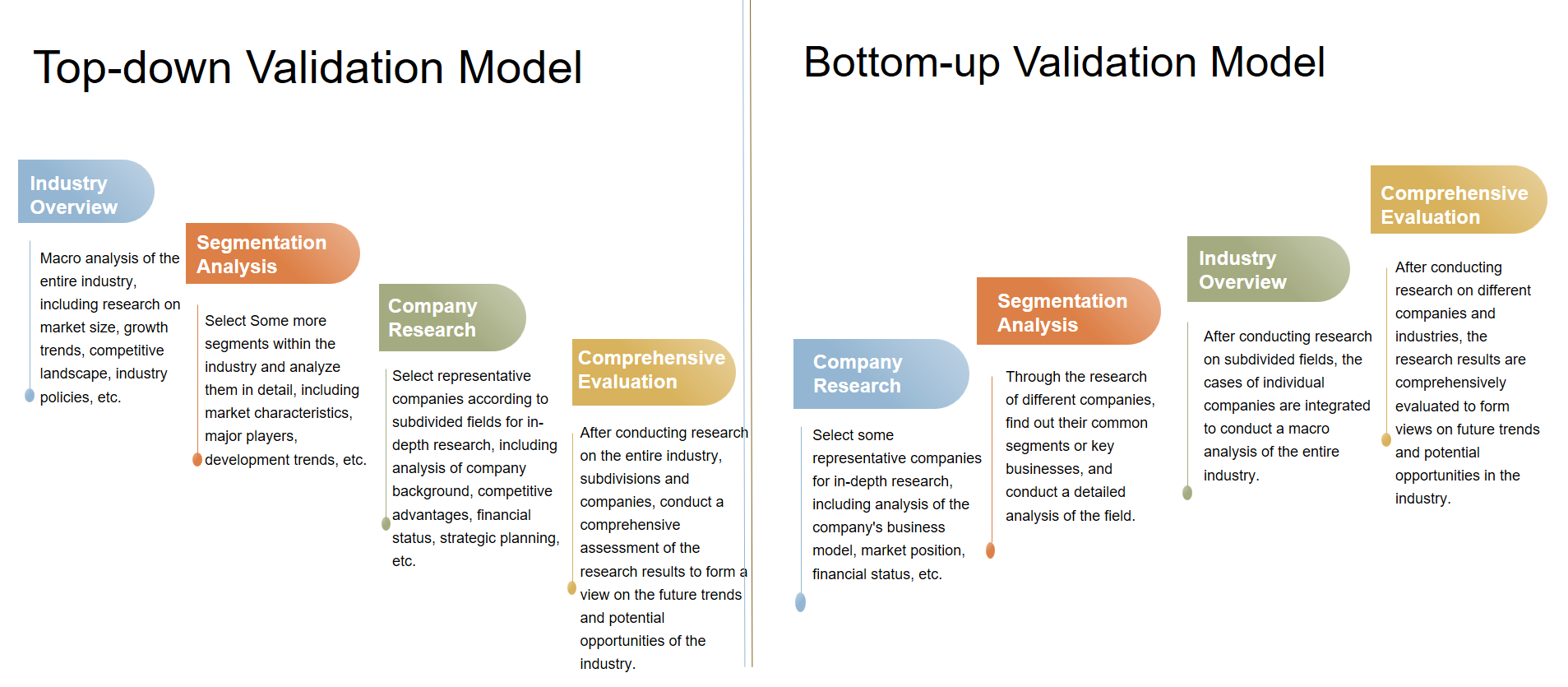 Top-down Validation Model

Industry Overview

Macro analysis of the entire industry, including research on market size, growth trends, competitive landscape, industry policies, etc.

Segmentation Analysis

Select Some more segments within the industry and analyze them in detail, including market characteristics, major players, development trends, etc.

Company Research

Select representative companies according to subdivided fields for in-depth research, including analysis of company background, competitive advantages, financial status, strategic planning, etc.

Comprehensive Evaluation

After conducting research on the entire industry, subdivisions and companies, conduct a comprehensive assessment of the research results to form a view on the future trends and potential opportunities of the industry.

Bottom-up Validation Model

Company Research

Select some representative companies for in-depth research, including analysis of the company's business model, market position, financial status, etc.

Segmentation Analysis

Through the research of different companies, find out their common segments or key businesses, and conduct a detailed analysis of the field.

Industry Overview

After conducting research on subdivided fields, the cases of individual companies are integrated to conduct a macro analysis of the entire industry.

Comprehensive Evaluation

After conducting research on different companies and industries, the research results are comprehensively evaluated to form views on future trends and potential opportunities in the industry.